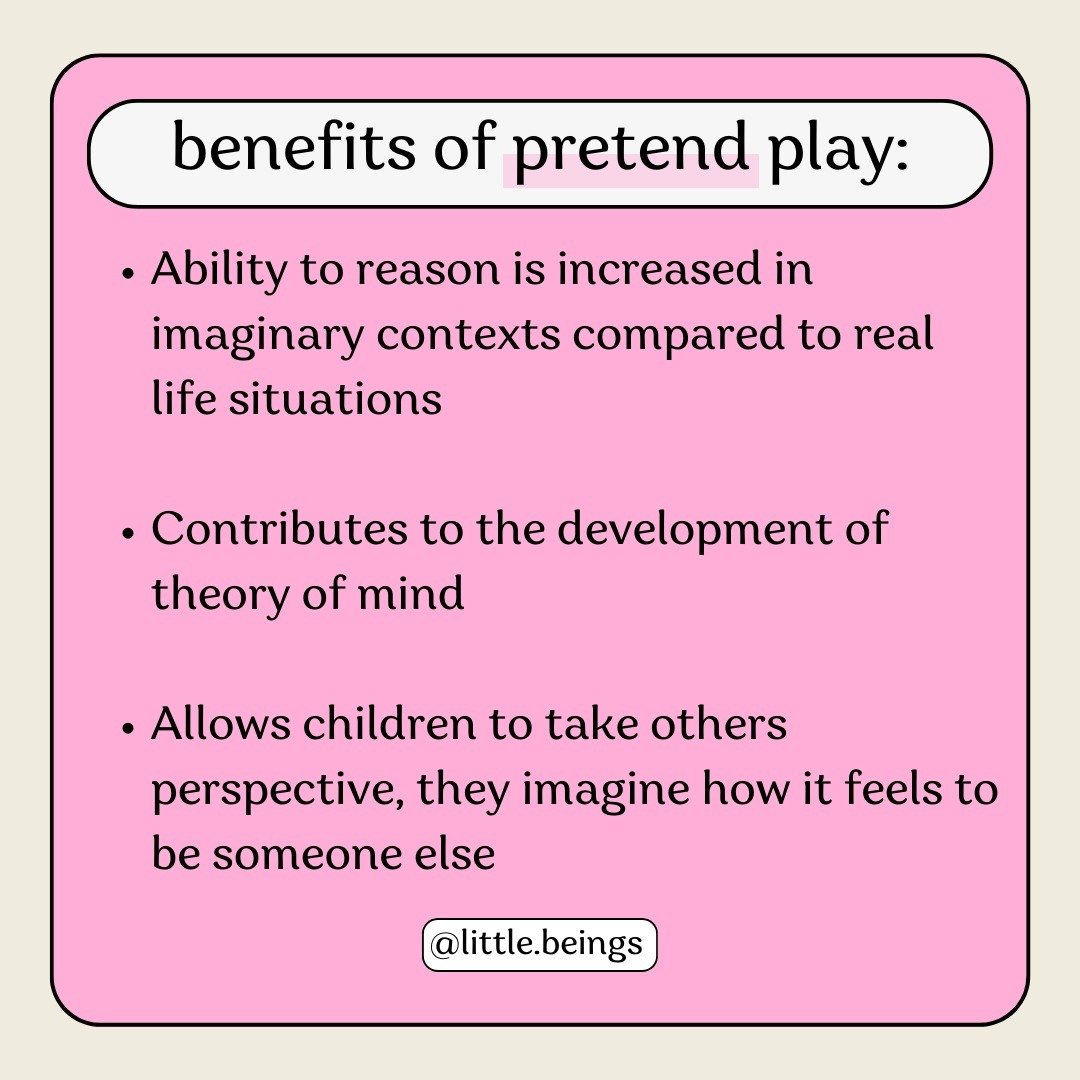 benefits of pretend play:

• Ability to reason is increased in imaginary contexts compared to real life situations

• Contributes to the development of theory of mind

• Allows children to take others perspective, they imagine how it feels to be someone else

@little.beings